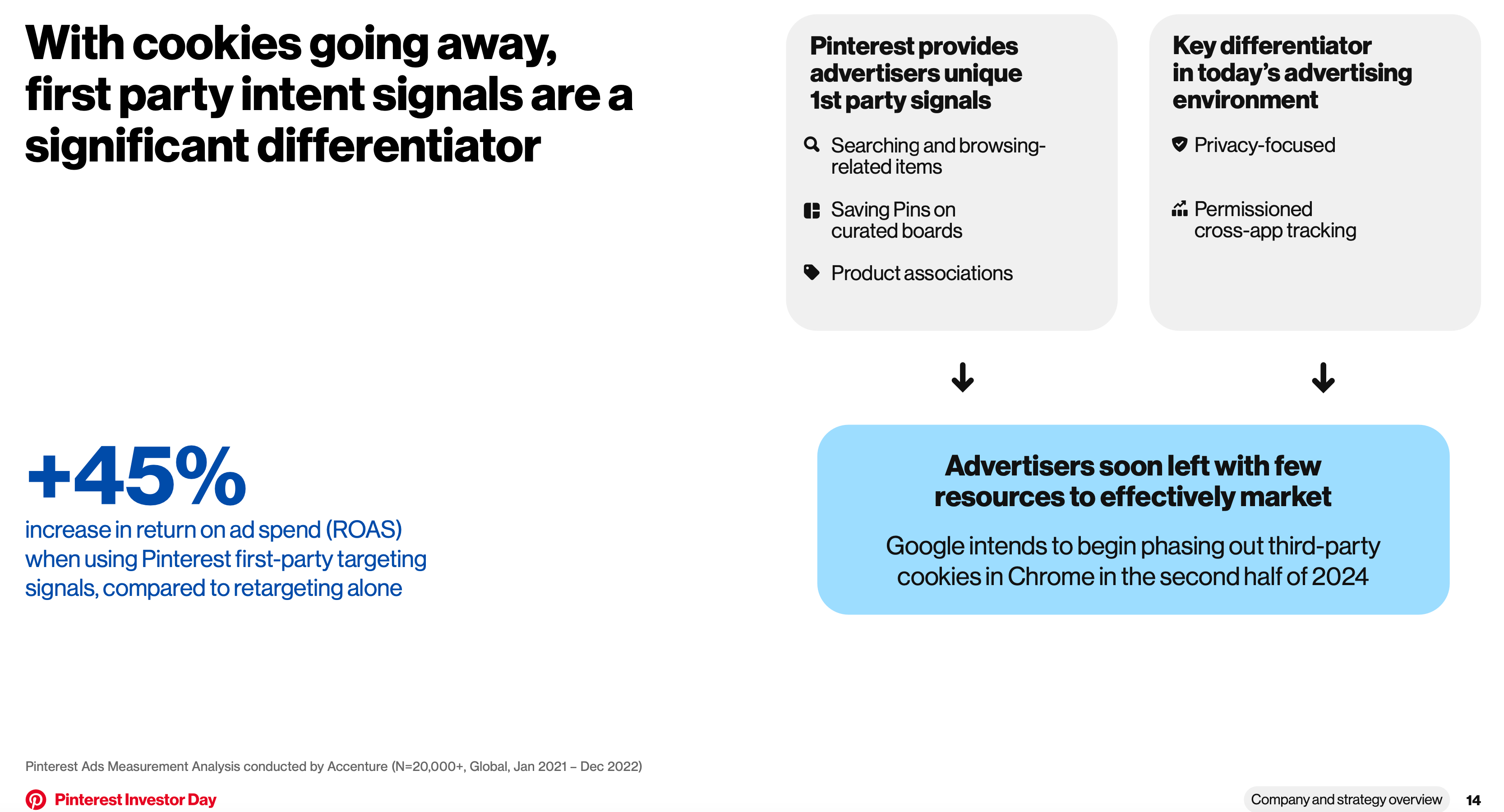 With cookies going away, first party intent signals are a significant differentiator

+45%
increase in return on ad spend (ROAS) when using Pinterest first-party targeting signals, compared to retargeting alone

Pinterest provides advertisers unique 1st party signals

Searching and browsing-related items

Saving Pins on curated boards

Product associations

Key differentiator in today's advertising environment

Privacy-focused

Permissioned cross-app tracking

Advertisers soon left with few resources to effectively market

Google intends to begin phasing out third-party cookies in Chrome in the second half of 2024

Pinterest Ads Measurement Analysis conducted by Accenture (N=20,000+, Global, Jan 2021 – Dec 2022)

Pinterest Investor Day

Company and strategy overview 14